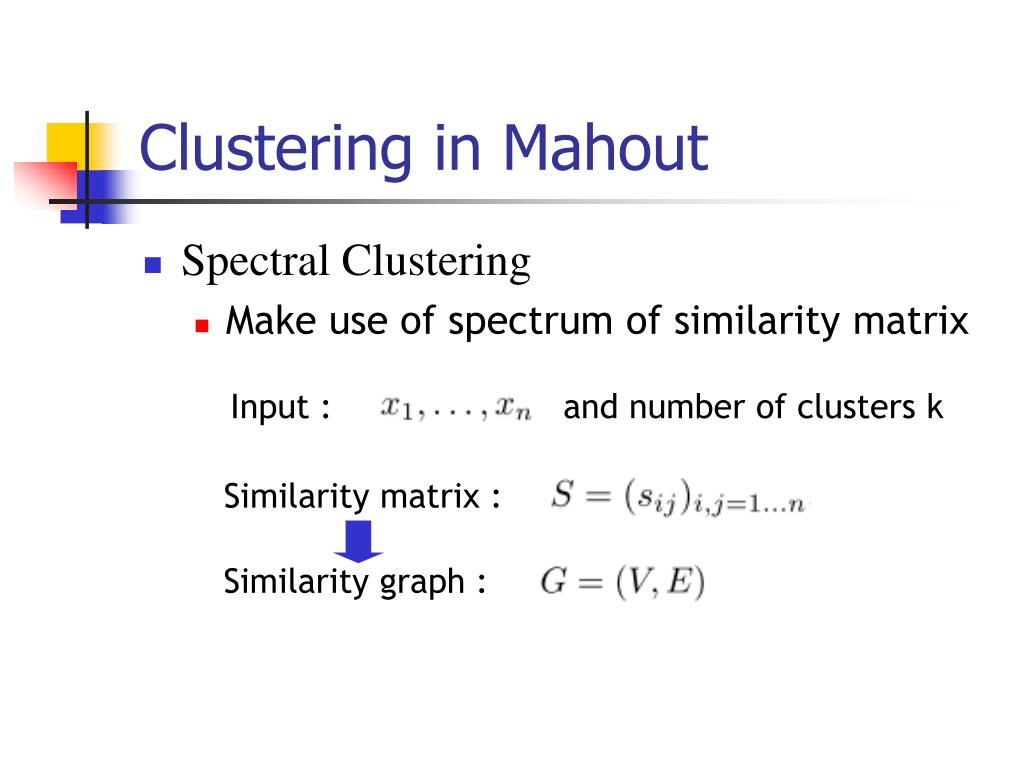 Clustering in Mahout

Spectral Clustering

Make use of spectrum of similarity matrix

Input : $x_1, \ldots, x_n$ and number of clusters k

Similarity matrix : $S = (s_{ij})_{i,j=1 \ldots n}$

Similarity graph : $G = (V, E)$